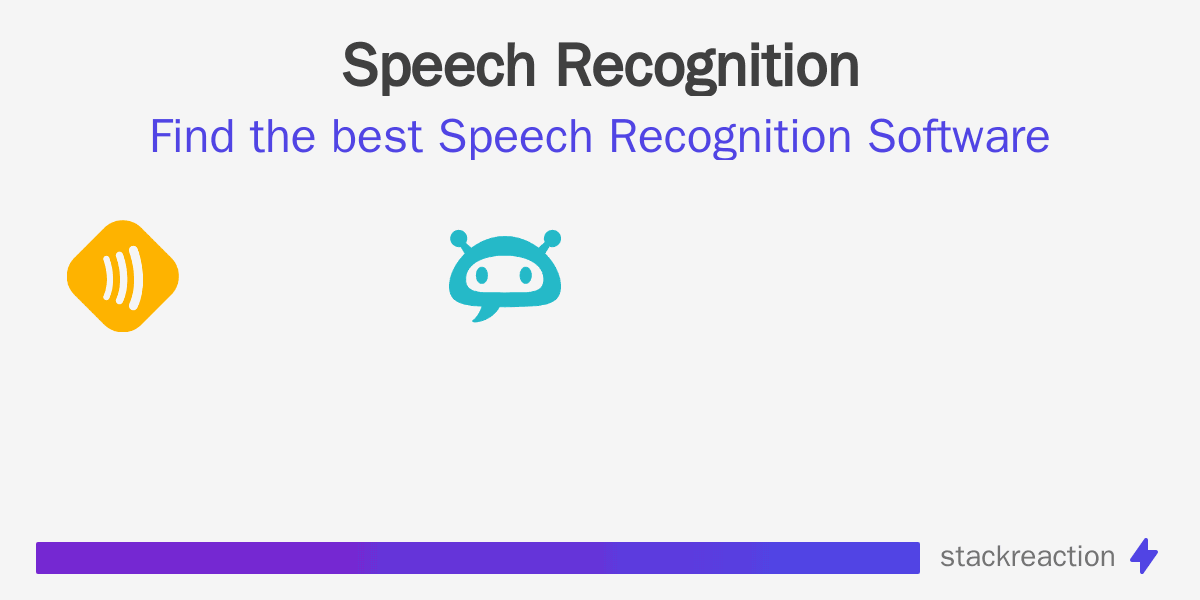 Speech Recognition
Find the best Speech Recognition Software

stackreaction